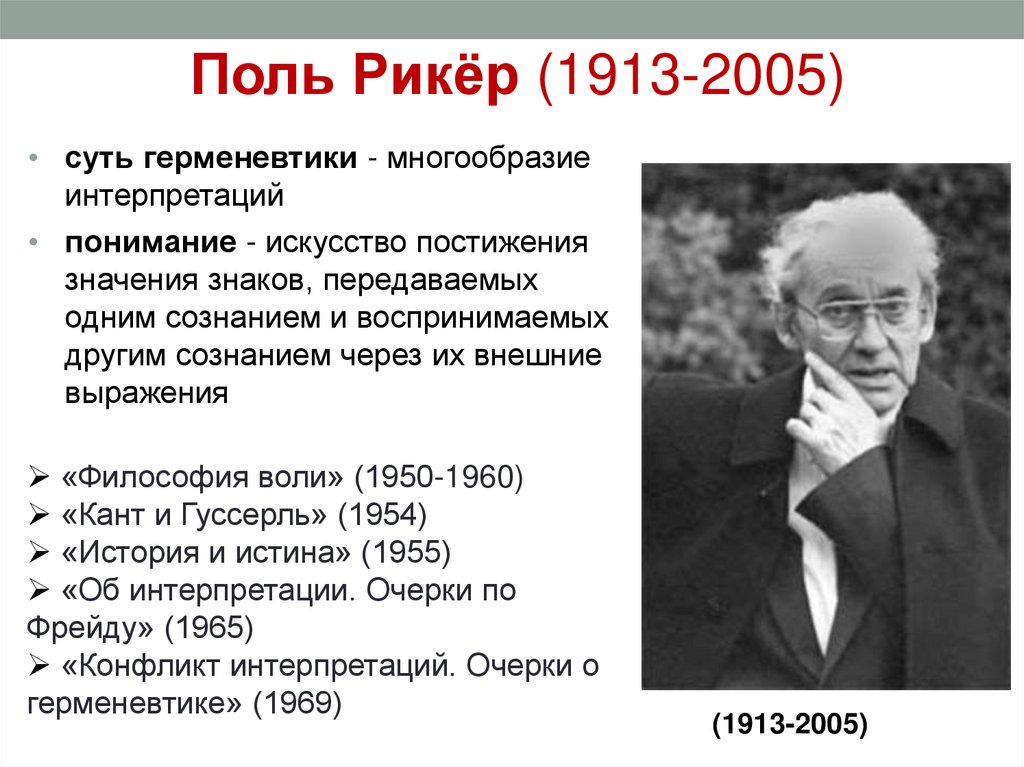 Поль Рикёр (1913-2005)

• суть герменевтики - многообразие интерпретаций

• понимание - искусство постижения значения знаков, передаваемых одним сознанием и воспринимаемых другим сознанием через их внешние выражения

➢ «Философия воли» (1950-1960)
➢ «Кант и Гуссерль» (1954)
➢ «История и истина» (1955)
➢ «Об интерпретации. Очерки по Фрейду» (1965)
➢ «Конфликт интерпретаций. Очерки о герменевтике» (1969)

(1913-2005)